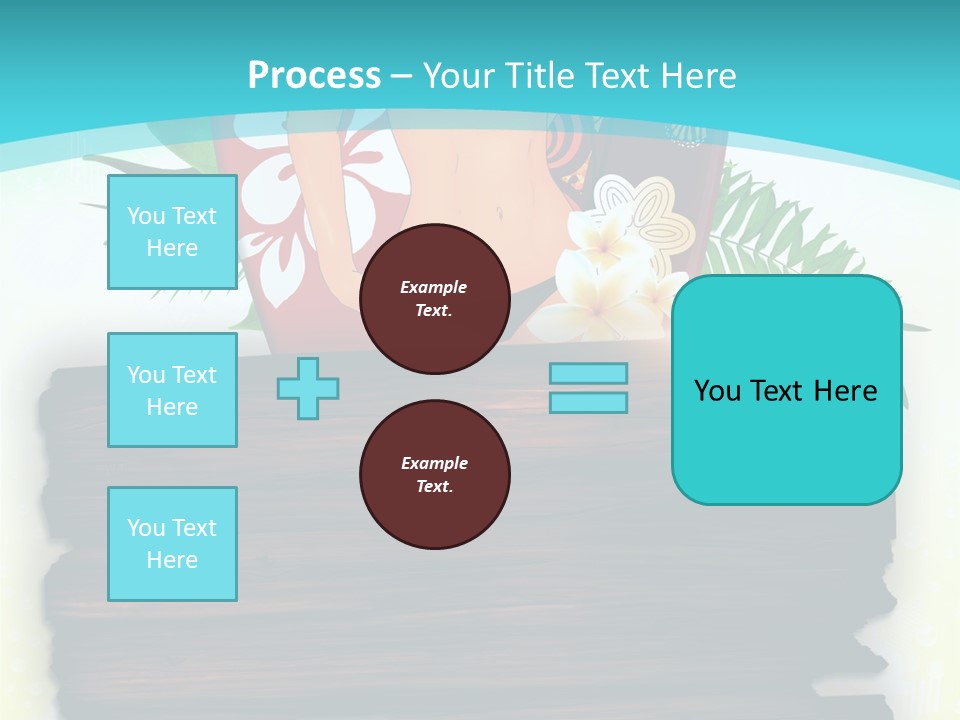 Process – Your Title Text Here

You Text Here

You Text Here

You Text Here

Example Text.

Example Text.

You Text Here